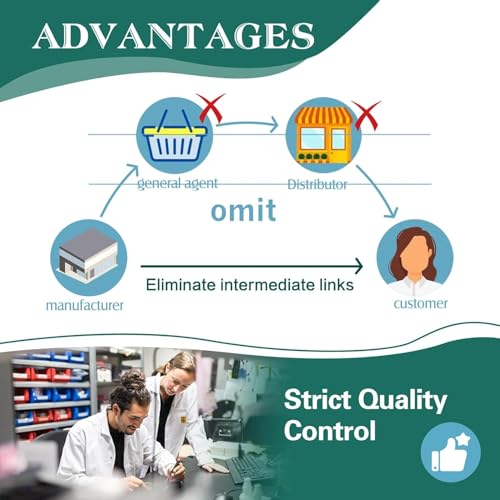 ADVANTAGES

general agent

Distributor

omit

manufacturer

Eliminate intermediate links

customer

Strict Quality Control